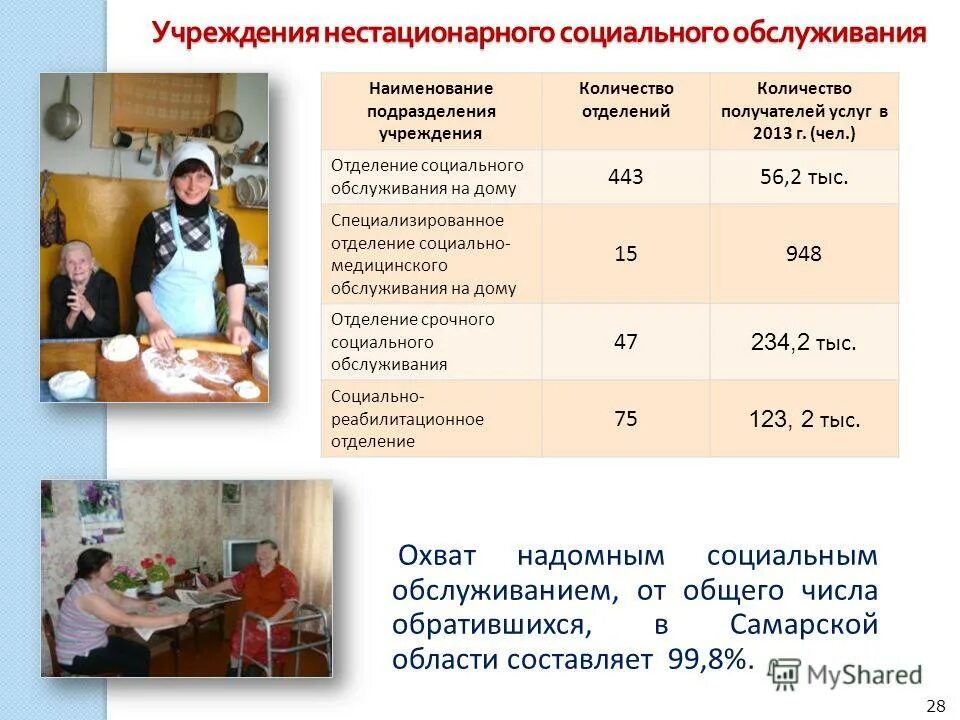 Учреждения нестационарного социального обслуживания

| Наименование подразделения учреждения | Количество отделений | Количество получателей услуг в 2013 г. (чел.) |
|---|---|---|
| Отделение социального обслуживания на дому | 443 | 56,2 тыс. |
| Специализированное отделение социально-медицинского обслуживания на дому | 15 | 948 |
| Отделение срочного социального обслуживания | 47 | 234,2 тыс. |
| Социально-реабилитационное отделение | 75 | 123, 2 тыс. |

Охват надомным социальным обслуживанием, от общего числа обратившихся, в Самарской области составляет 99,8%.

MyShared

28